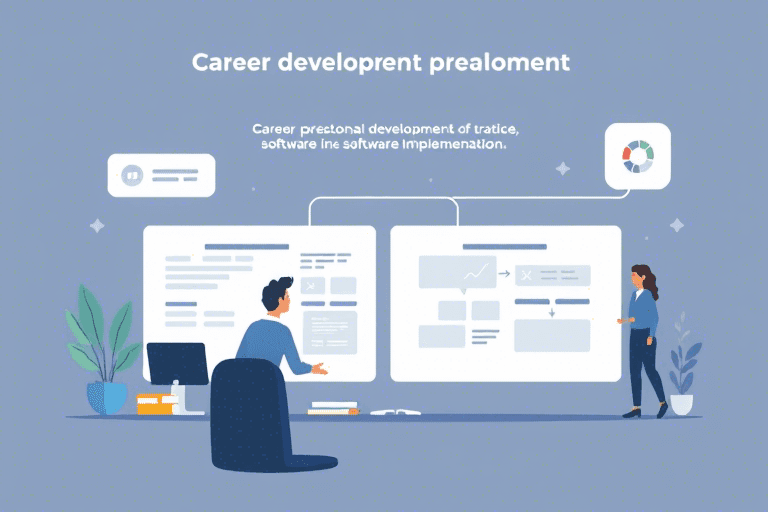 Career developrent prealoment

Career prectonal development of tratice, software ine software implemenation.